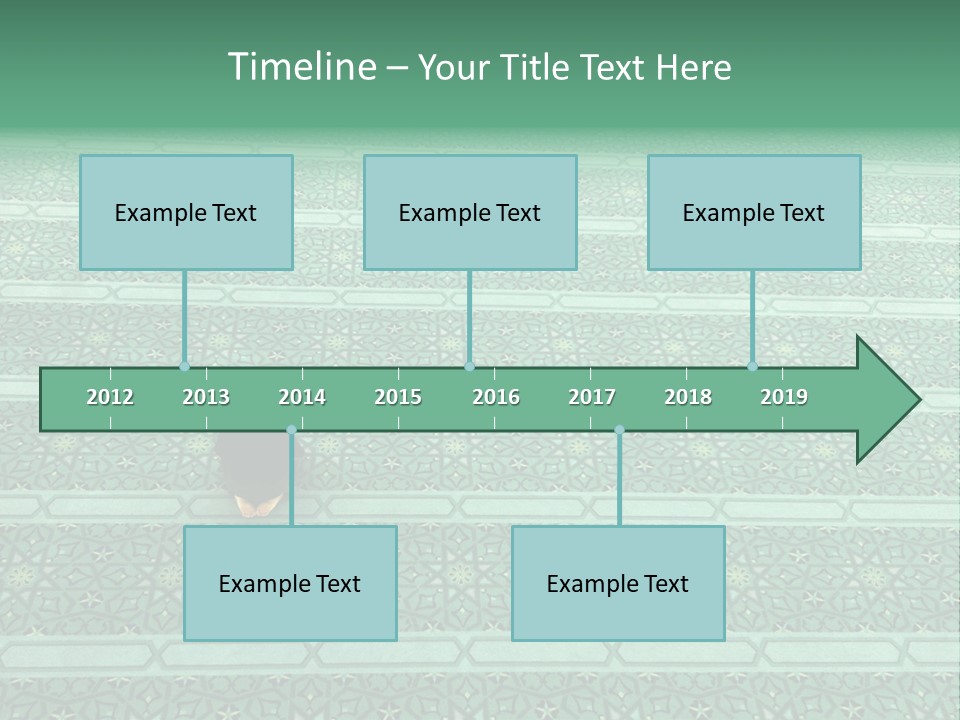 Timeline – Your Title Text Here

Example Text

Example Text

Example Text

2012 2013 2014 2015 2016 2017 2018 2019

Example Text

Example Text